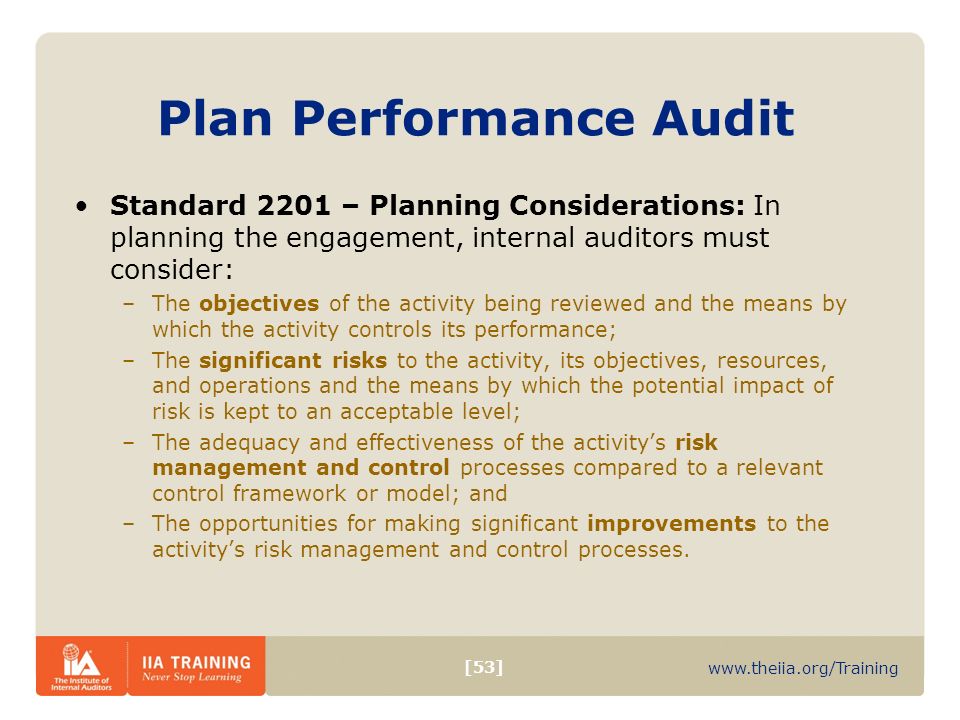 Plan Performance Audit

• Standard 2201 – Planning Considerations: In planning the engagement, internal auditors must consider:

– The objectives of the activity being reviewed and the means by which the activity controls its performance;

– The significant risks to the activity, its objectives, resources, and operations and the means by which the potential impact of risk is kept to an acceptable level;

– The adequacy and effectiveness of the activity's risk management and control processes compared to a relevant control framework or model; and

– The opportunities for making significant improvements to the activity's risk management and control processes.

IIA The Institute of Internal Auditors

IIA TRAINING
Never Stop Learning

[53]

www.theiia.org/Training